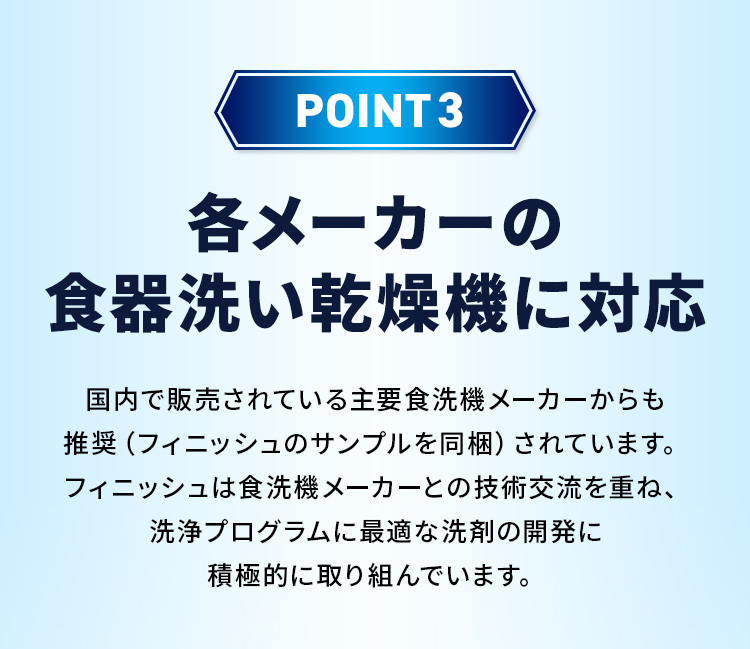 POINT 3

各メーカーの
食器洗い乾燥機に対応

国内で販売されている主要食洗機メーカーからも推奨（フィニッシュのサンプルを同梱）されています。フィニッシュは食洗機メーカーとの技術交流を重ね、洗浄プログラムに最適な洗剤の開発に積極的に取り組んでいます。